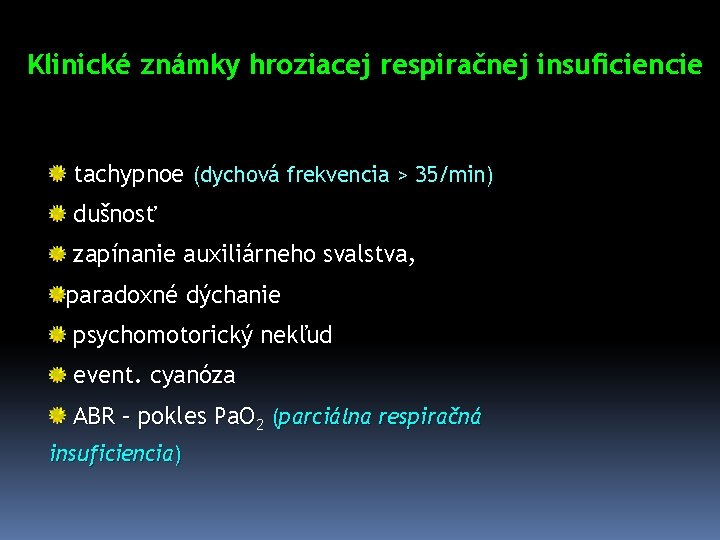 Klinické známky hroziacej respiračnej insuficiencie

tachypnoe (dychová frekvencia > 35/min)

dušnosť

zapínanie auxiliárneho svalstva,

paradoxné dýchanie

psychomotorický nekľud

event. cyanóza

ABR – pokles $PaO_2$ (parciálna respiračná insuficiencia)